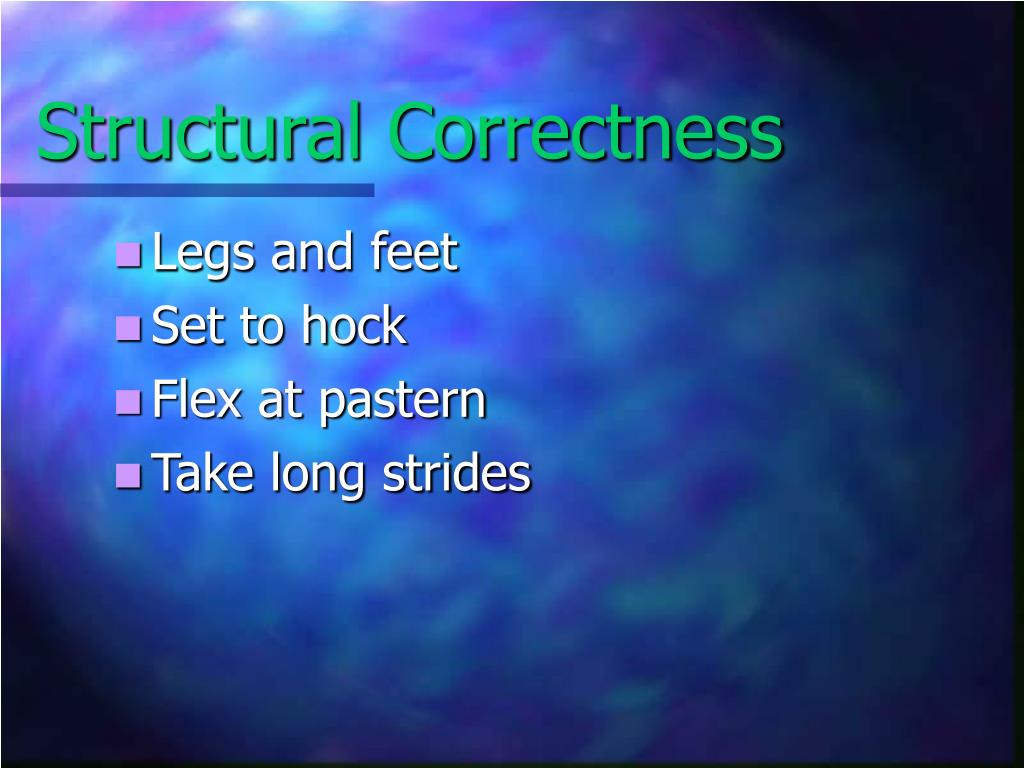 Structural Correctness

- Legs and feet
- Set to hock
- Flex at pastern
- Take long strides